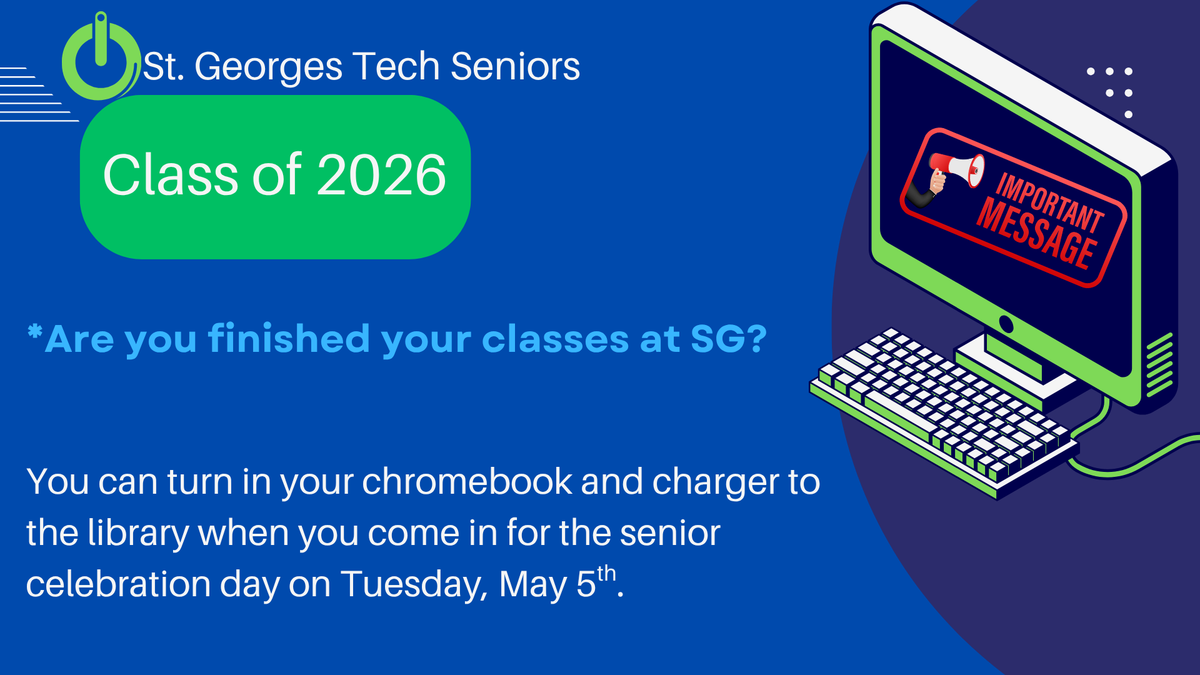 St. Georges Tech Seniors

Class of 2026

IMPORTANT MESSAGE

*Are you finished your classes at SG?

You can turn in your chromebook and charger to the library when you come in for the senior celebration day on Tuesday, May 5$^{th}$.